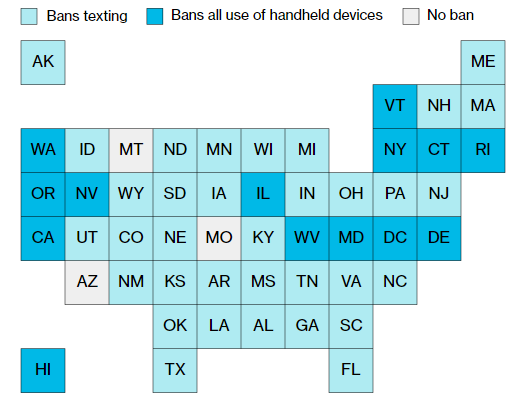 Bans texting Bans all use of handheld devices No ban

AK ME

VT NH MA

WA ID MT ND MN WI MI NY CT RI

OR NV WY SD IA IL IN OH PA NJ

CA UT CO NE MO KY WV MD DC DE

AZ NM KS AR MS TN VA NC

OK LA AL GA SC

HI TX FL